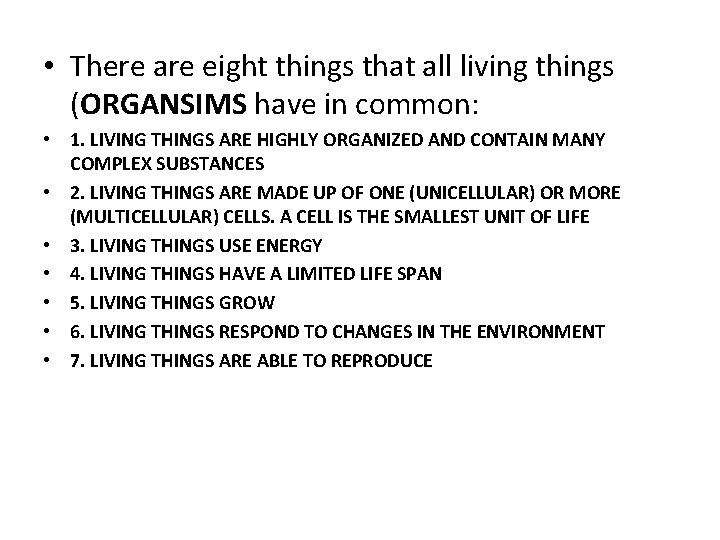 • There are eight things that all living things (ORGANSIMS have in common:

• 1. LIVING THINGS ARE HIGHLY ORGANIZED AND CONTAIN MANY COMPLEX SUBSTANCES

• 2. LIVING THINGS ARE MADE UP OF ONE (UNICELLULAR) OR MORE (MULTICELLULAR) CELLS. A CELL IS THE SMALLEST UNIT OF LIFE

• 3. LIVING THINGS USE ENERGY

• 4. LIVING THINGS HAVE A LIMITED LIFE SPAN

• 5. LIVING THINGS GROW

• 6. LIVING THINGS RESPOND TO CHANGES IN THE ENVIRONMENT

• 7. LIVING THINGS ARE ABLE TO REPRODUCE